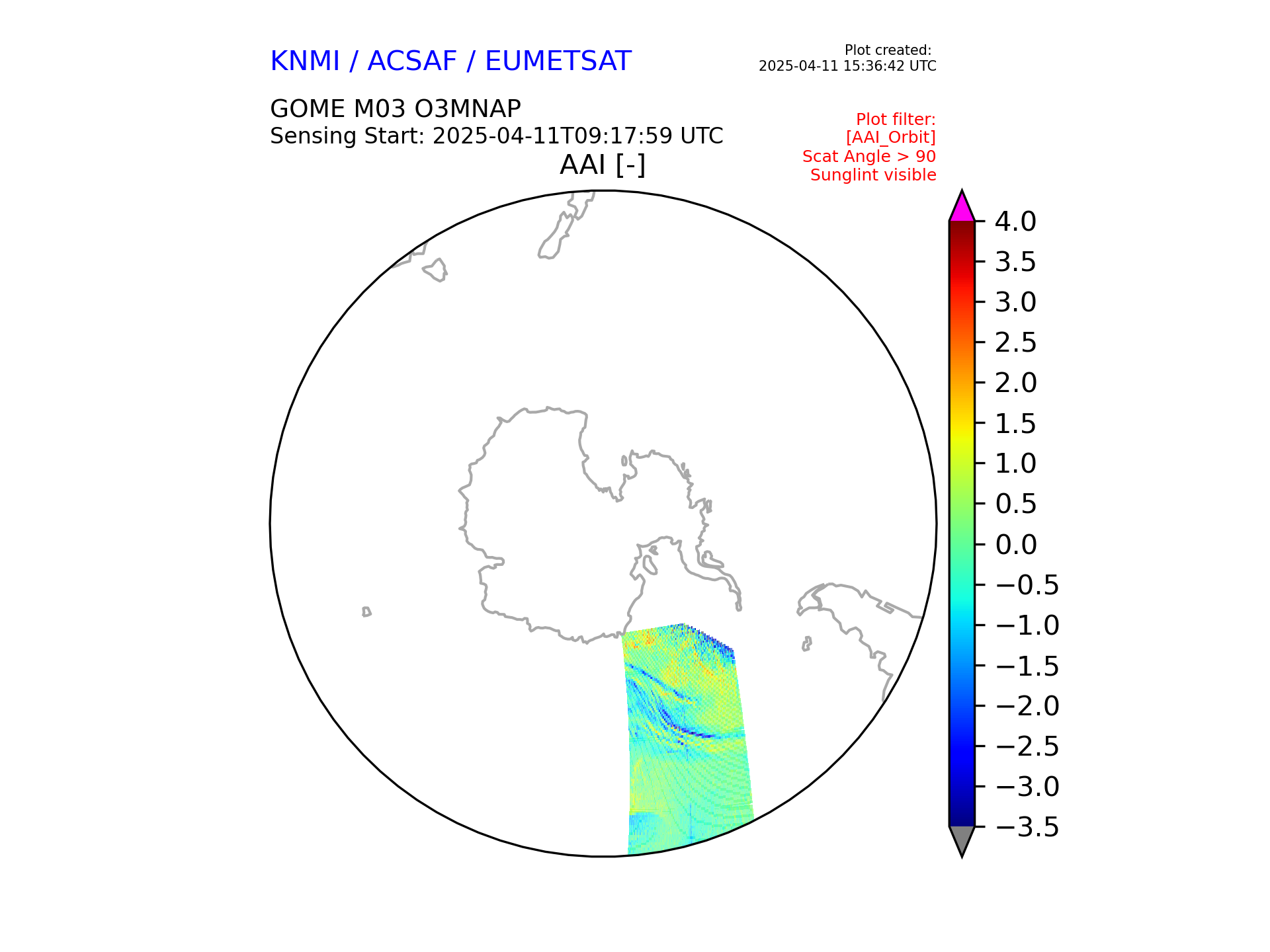 KNMI / ACSAF / EUMETSAT

Plot created:
2025-04-11 15:36:42 UTC

GOME M03 O3MNAP
Sensing Start: 2025-04-11T09:17:59 UTC

Plot filter:
[AAI_Orbit]
Scat Angle > 90
Sunglint visible

AAI [-]

4.0
3.5
3.0
2.5
2.0
1.5
1.0
0.5
0.0
−0.5
−1.0
−1.5
−2.0
−2.5
−3.0
−3.5